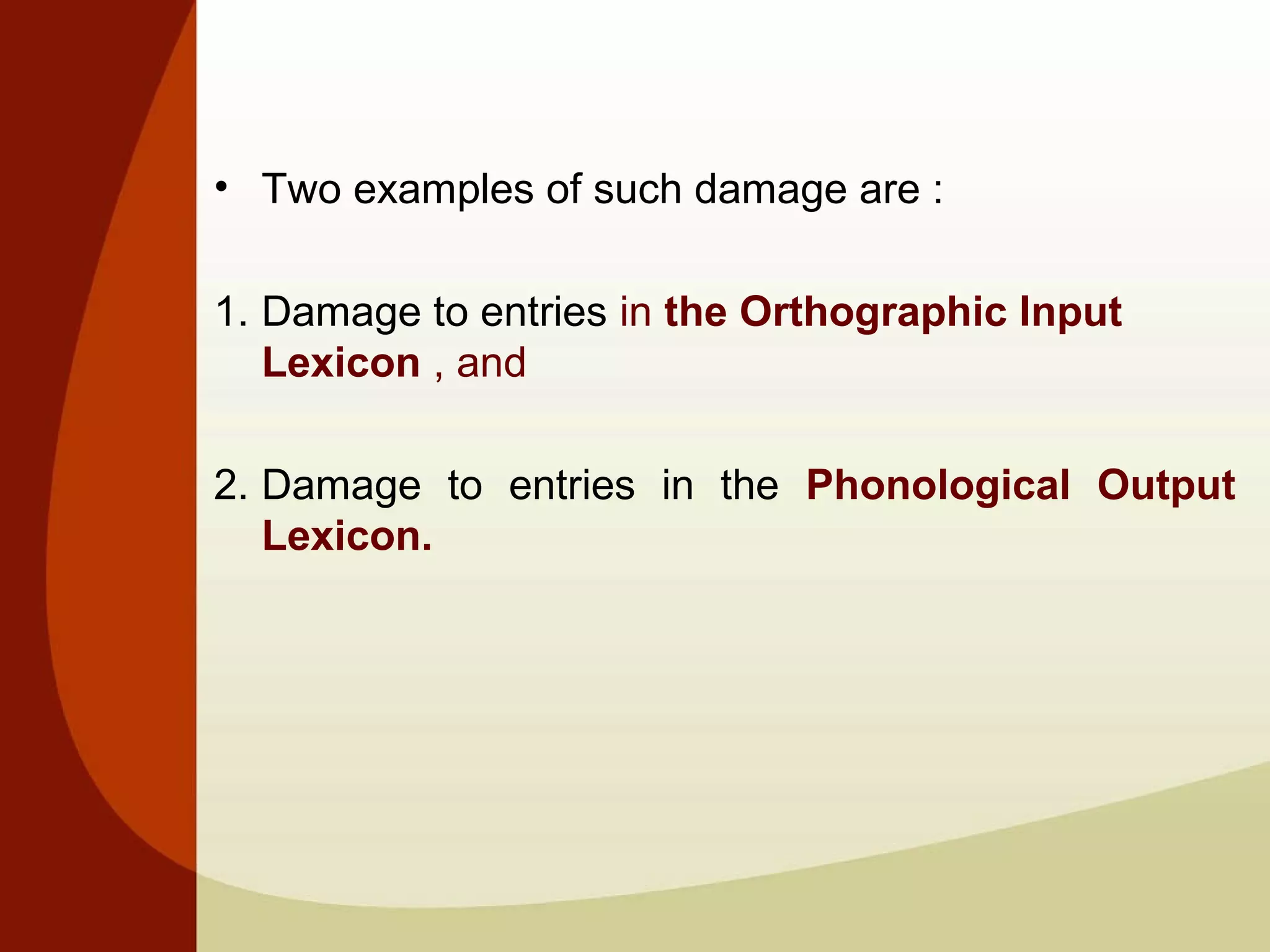 • Two examples of such damage are :

1. Damage to entries in the Orthographic Input Lexicon , and

2. Damage to entries in the Phonological Output Lexicon.